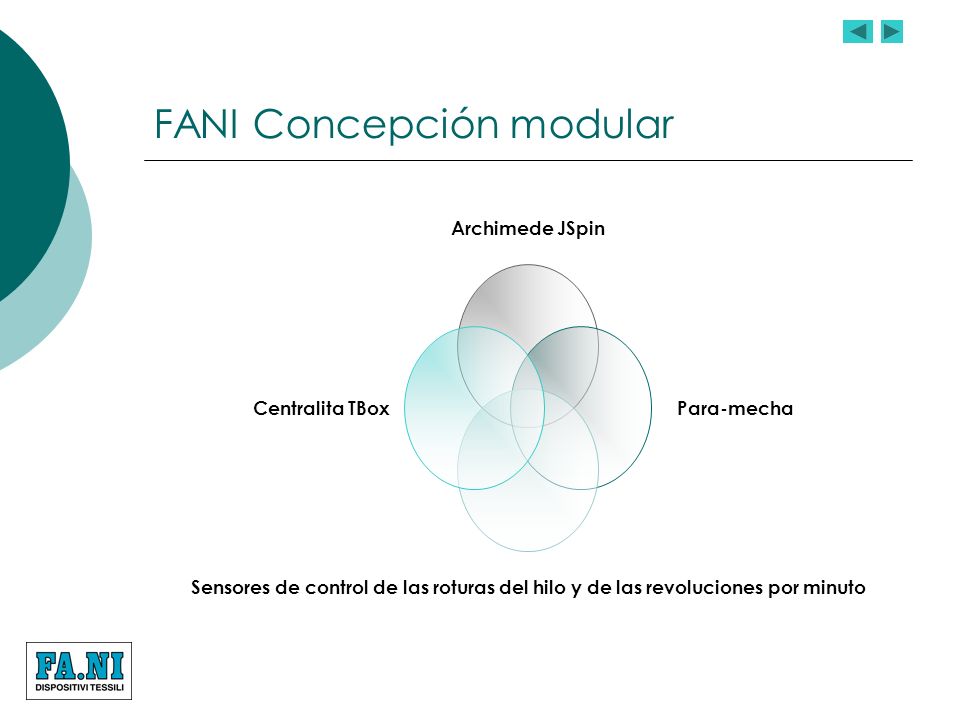 FANI Concepción modular

Archimede JSpin

Centralita TBox

Para-mecha

Sensores de control de las roturas del hilo y de las revoluciones por minuto

FA.NI
DISPOSITIVI TESSILI